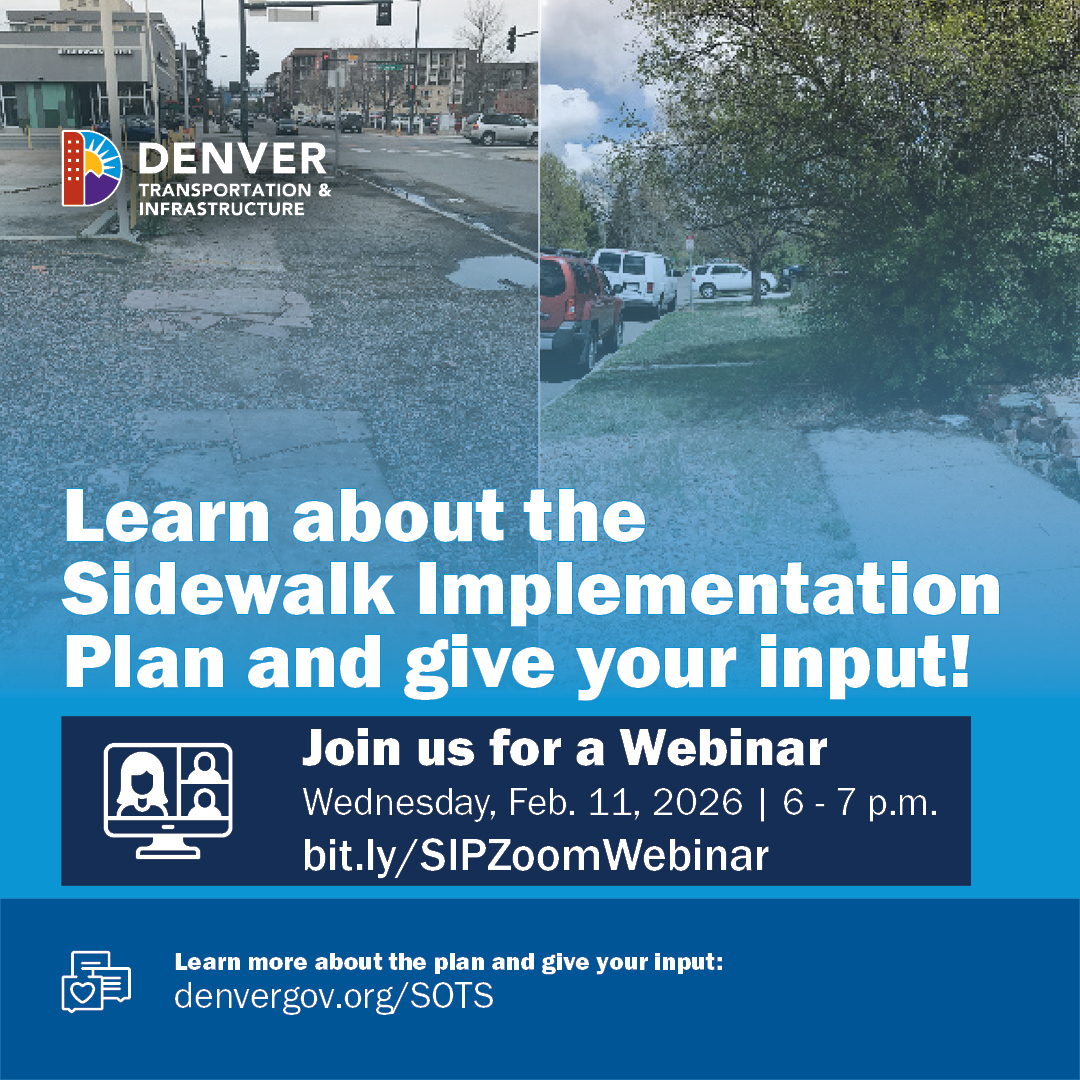 DENVER
TRANSPORTATION & INFRASTRUCTURE

Learn about the Sidewalk Implementation Plan and give your input!

Join us for a Webinar
Wednesday, Feb. 11, 2026 | 6 - 7 p.m.
bit.ly/SIPZoomWebinar

Learn more about the plan and give your input:
denvergov.org/SOTS